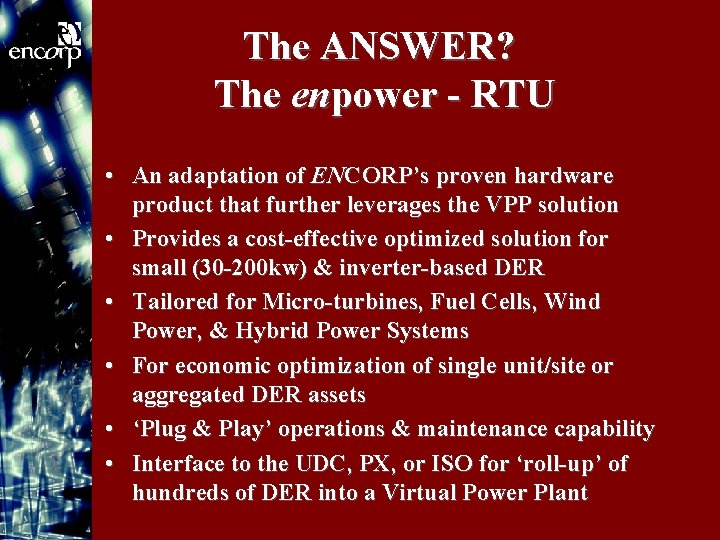 encorp

The ANSWER?
The enpower - RTU

• An adaptation of ENCORP's proven hardware product that further leverages the VPP solution
• Provides a cost-effective optimized solution for small (30-200kw) & inverter-based DER
• Tailored for Micro-turbines, Fuel Cells, Wind Power, & Hybrid Power Systems
• For economic optimization of single unit/site or aggregated DER assets
• 'Plug & Play' operations & maintenance capability
• Interface to the UDC, PX, or ISO for 'roll-up' of hundreds of DER into a Virtual Power Plant